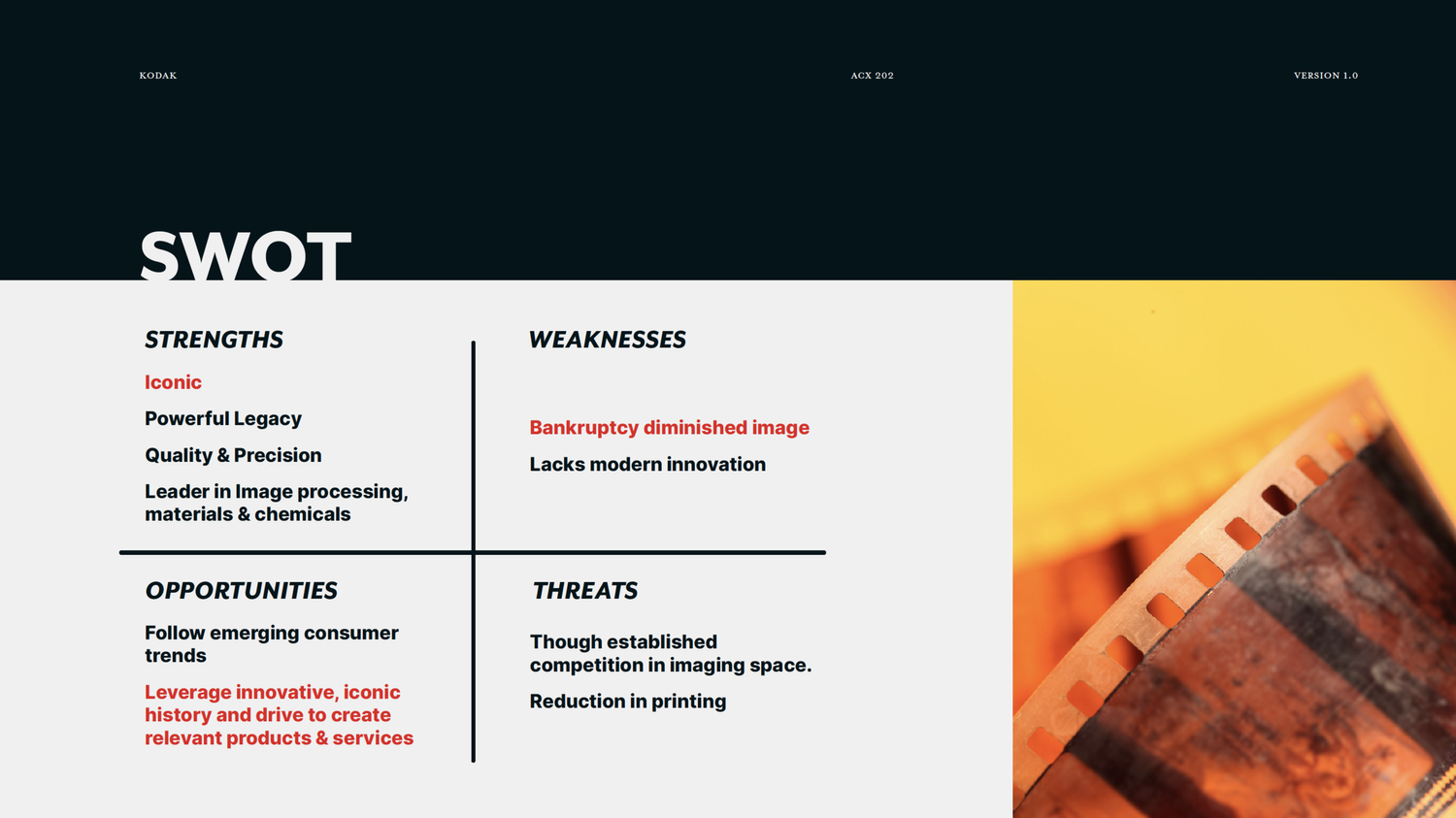 KODAK

ACX 202

VERSION 1.0

SWOT

STRENGTHS

Iconic

Powerful Legacy

Quality & Precision

Leader in Image processing, materials & chemicals

WEAKNESSES

Bankruptcy diminished image

Lacks modern innovation

OPPORTUNITIES

Follow emerging consumer trends

Leverage innovative, iconic history and drive to create relevant products & services

THREATS

Though established competition in imaging space.

Reduction in printing